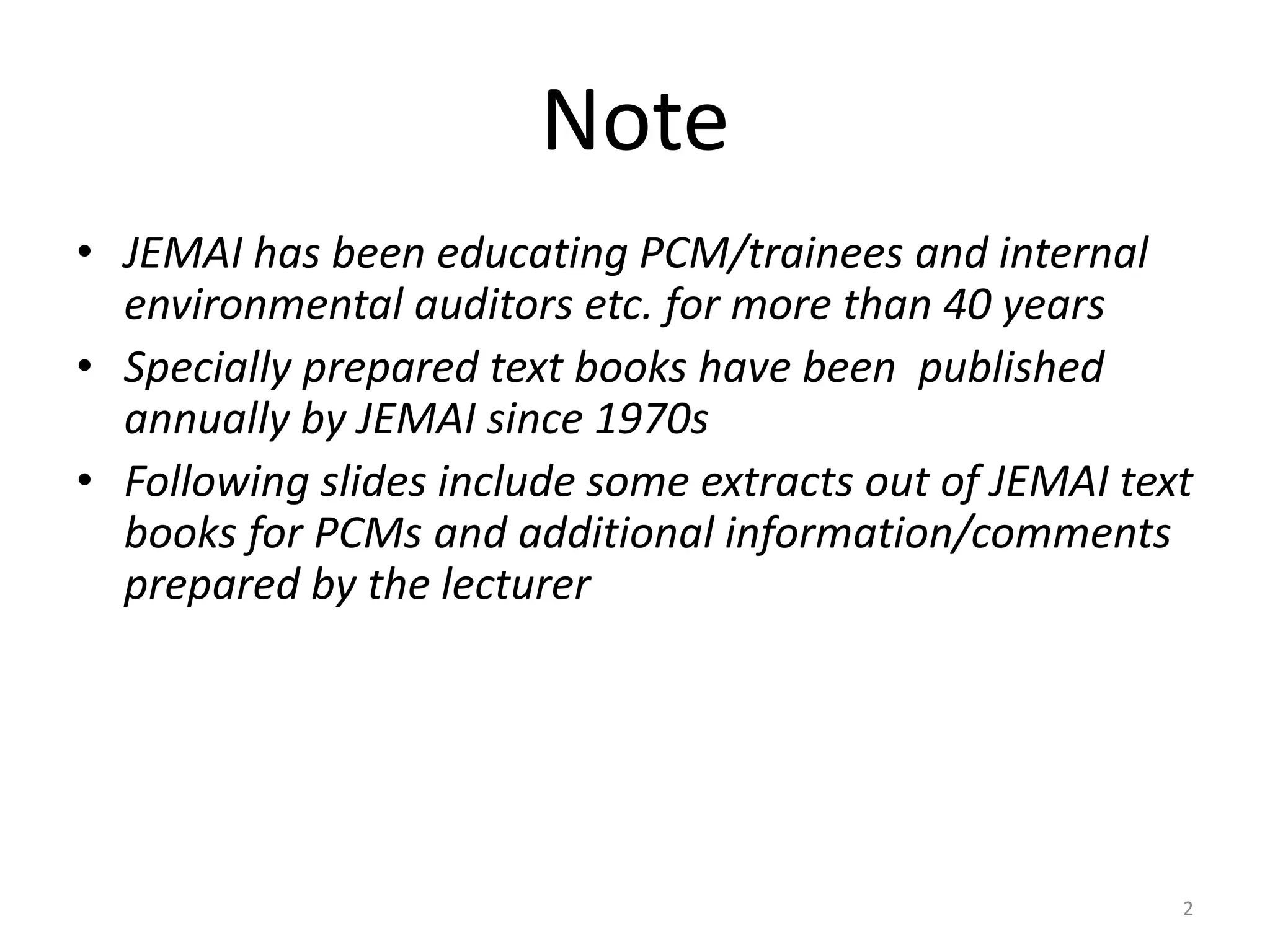 Note

• JEMAI has been educating PCM/trainees and internal environmental auditors etc. for more than 40 years
• Specially prepared text books have been published annually by JEMAI since 1970s
• Following slides include some extracts out of JEMAI text books for PCMs and additional information/comments prepared by the lecturer

2